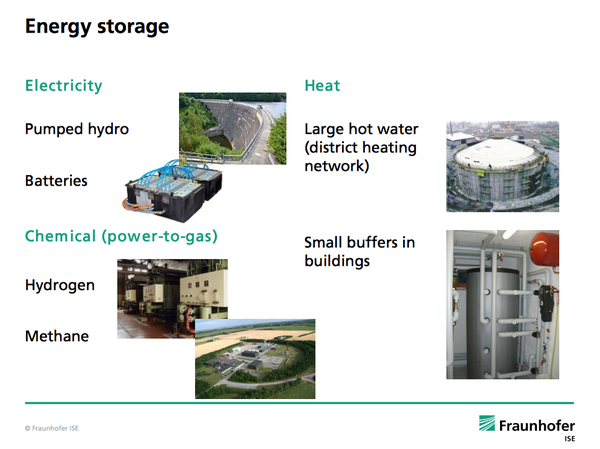 Energy storage

Electricity

Pumped hydro

Batteries

Chemical (power-to-gas)

Hydrogen

Methane

Heat

Large hot water (district heating network)

Small buffers in buildings

© Fraunhofer ISE

Fraunhofer ISE